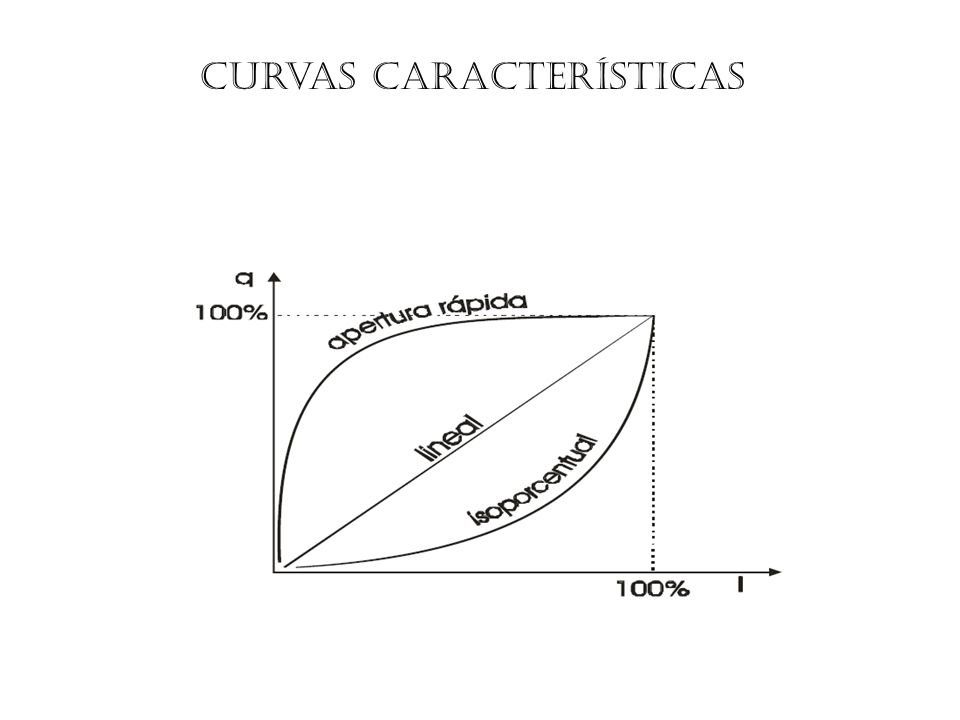 CURVAS CARACTERÍSTICAS

q

100%

apertura rápida

lineal

isoporcentual

100%

l